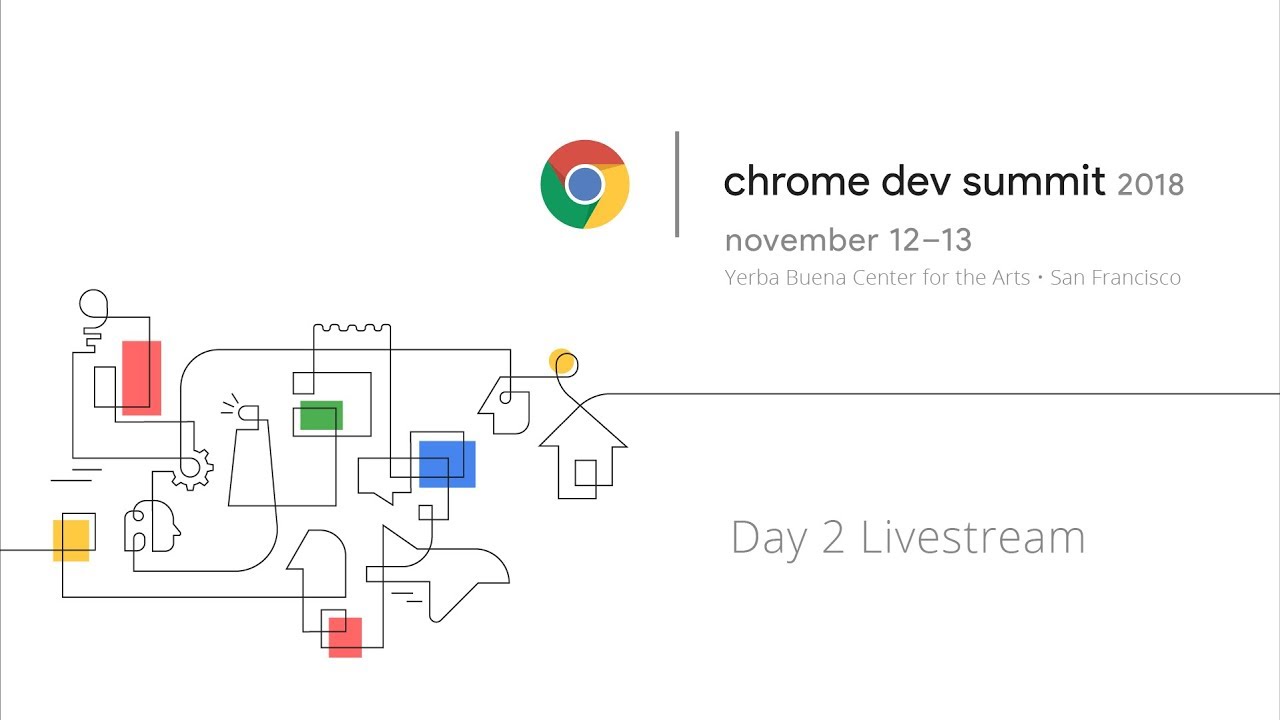 chrome dev summit 2018
november 12–13
Yerba Buena Center for the Arts • San Francisco

Day 2 Livestream